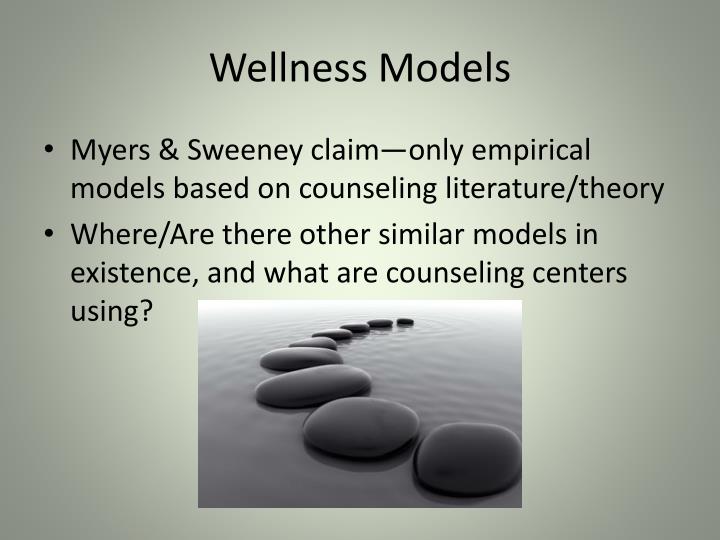 Wellness Models

• Myers & Sweeney claim—only empirical models based on counseling literature/theory
• Where/Are there other similar models in existence, and what are counseling centers using?